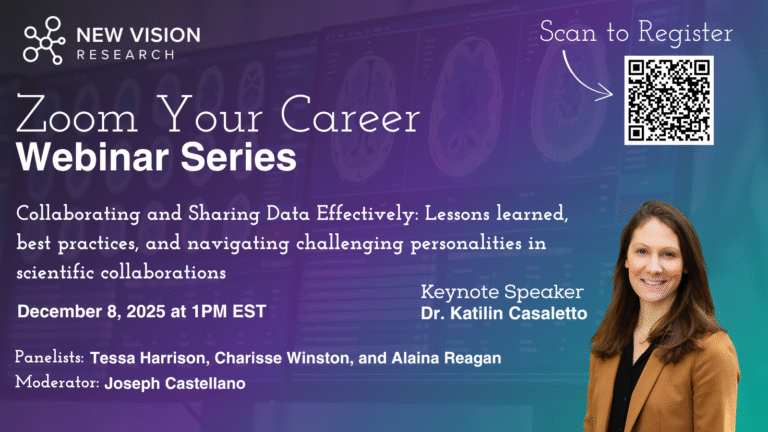 NEW VISION
RESEARCH

Scan to Register

Zoom Your Career
Webinar Series

Collaborating and Sharing Data Effectively: Lessons learned, best practices, and navigating challenging personalities in scientific collaborations

December 8, 2025 at 1PM EST

Keynote Speaker
Dr. Katilin Casaletto

Panelists: Tessa Harrison, Charisse Winston, and Alaina Reagan
Moderator: Joseph Castellano